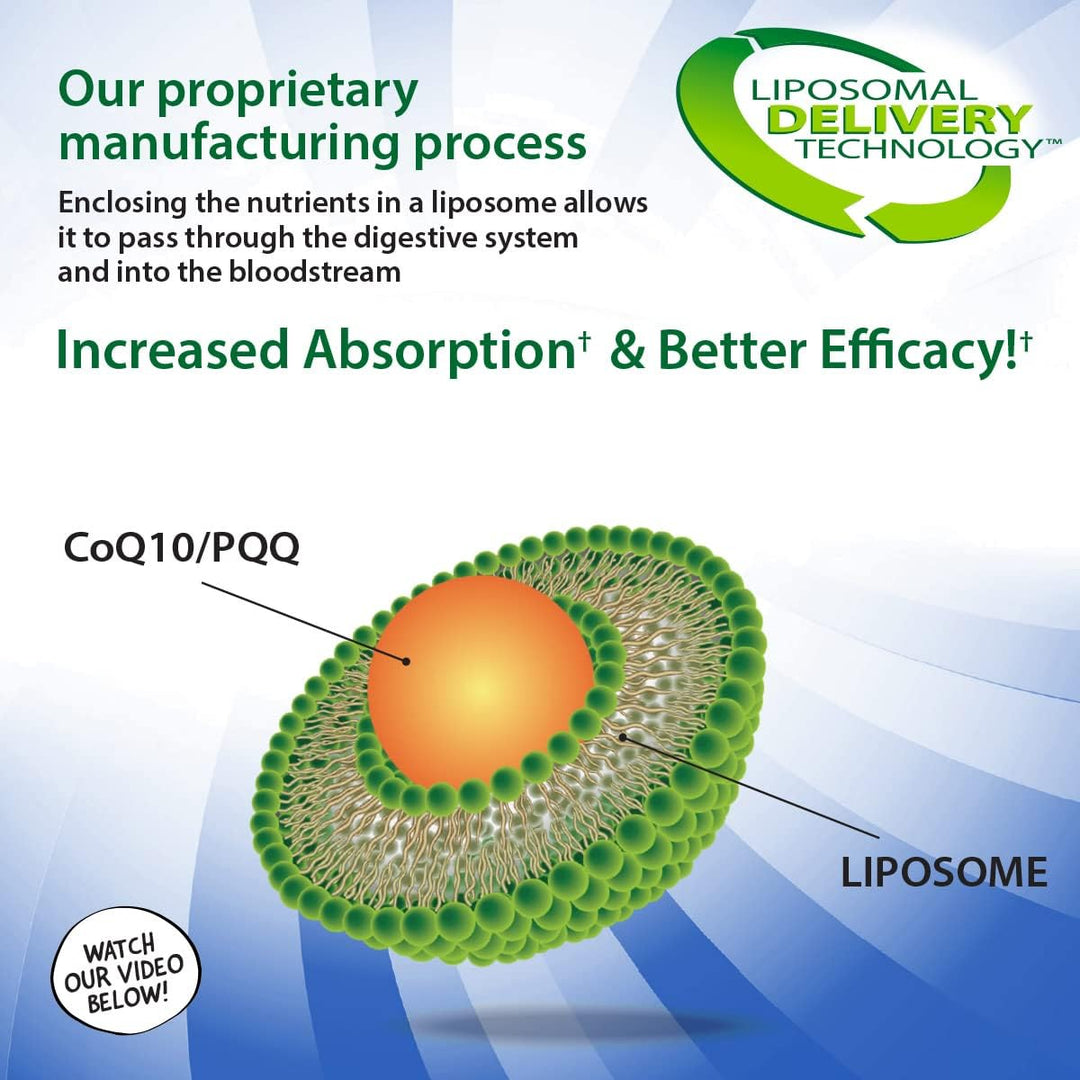 Our proprietary manufacturing process

LIPOSOMAL DELIVERY TECHNOLOGY™

Enclosing the nutrients in a liposome allows it to pass through the digestive system and into the bloodstream

Increased Absorption† & Better Efficacy!†

CoQ10/PQQ

LIPOSOME

WATCH OUR VIDEO BELOW!